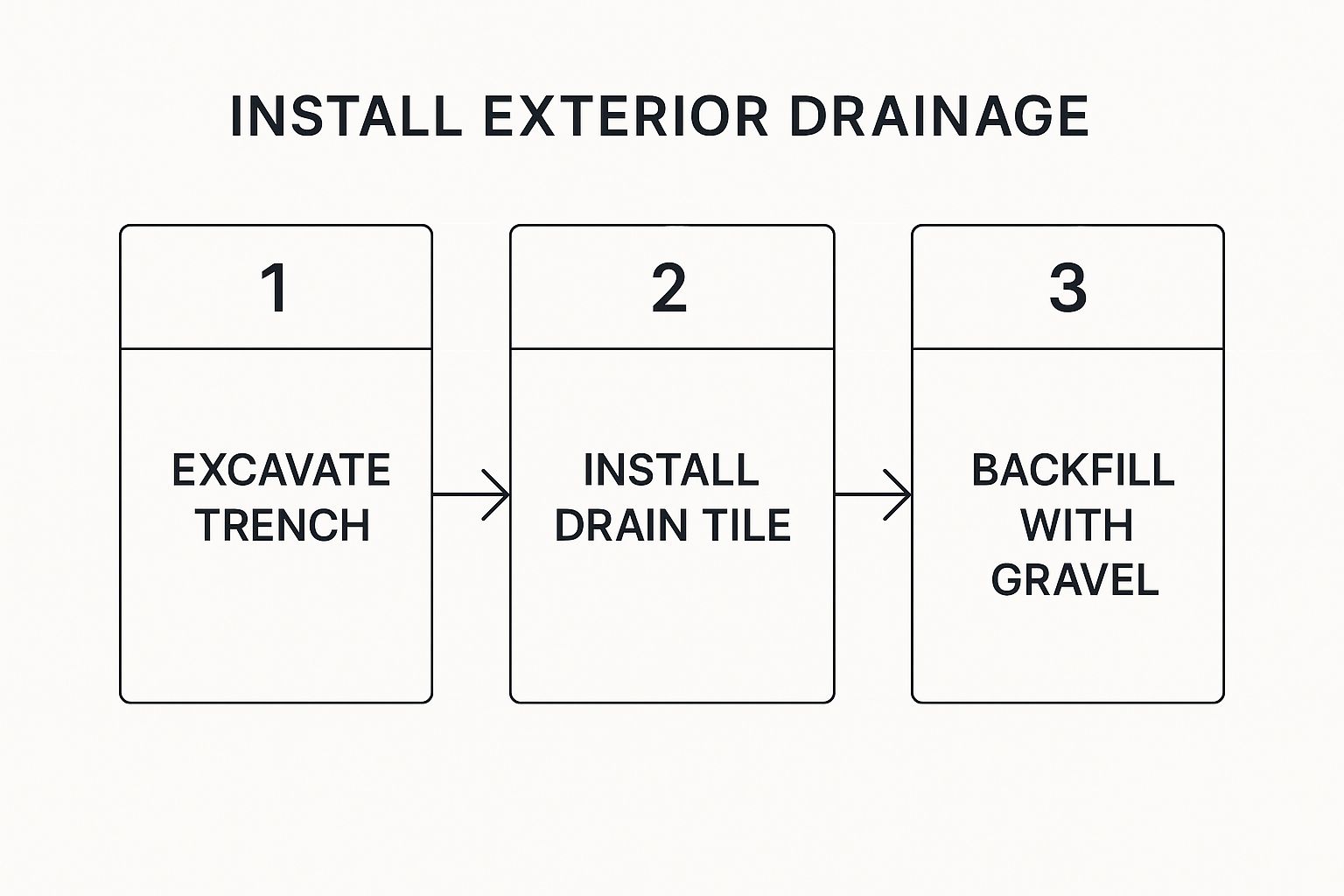 INSTALL EXTERIOR DRAINAGE

1

EXCAVATE TRENCH

2

INSTALL DRAIN TILE

3

BACKFILL WITH GRAVEL